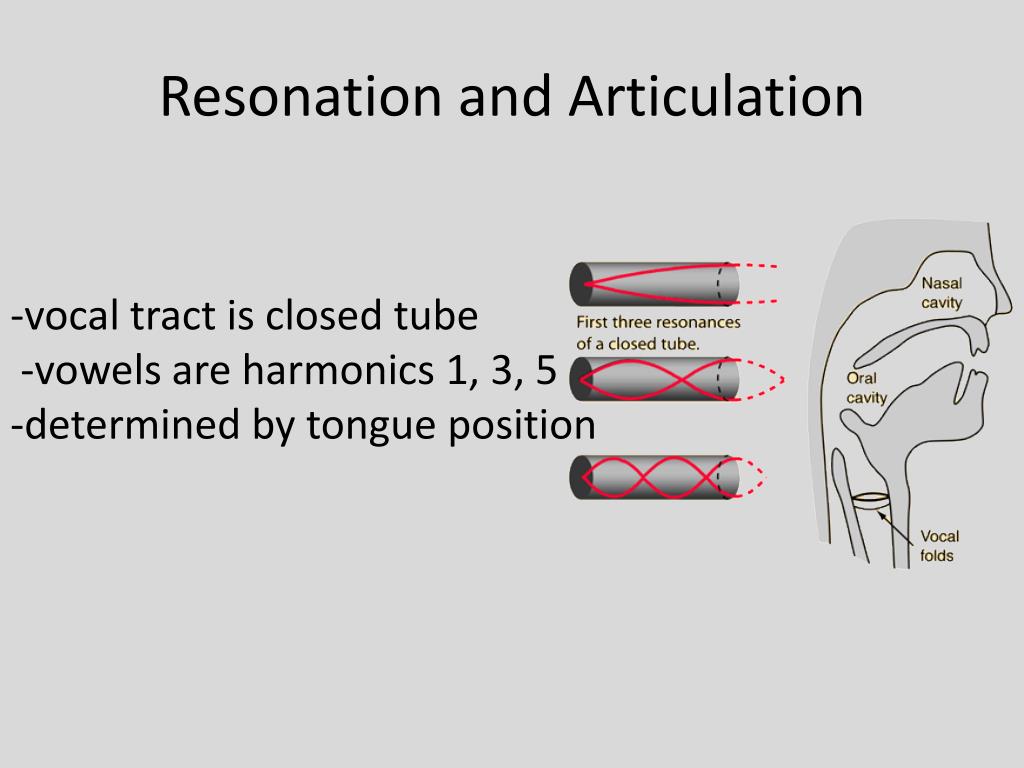 Resonation and Articulation

-vocal tract is closed tube
-vowels are harmonics 1, 3, 5
-determined by tongue position

First three resonances of a closed tube.

Nasal cavity

Oral cavity

Vocal folds